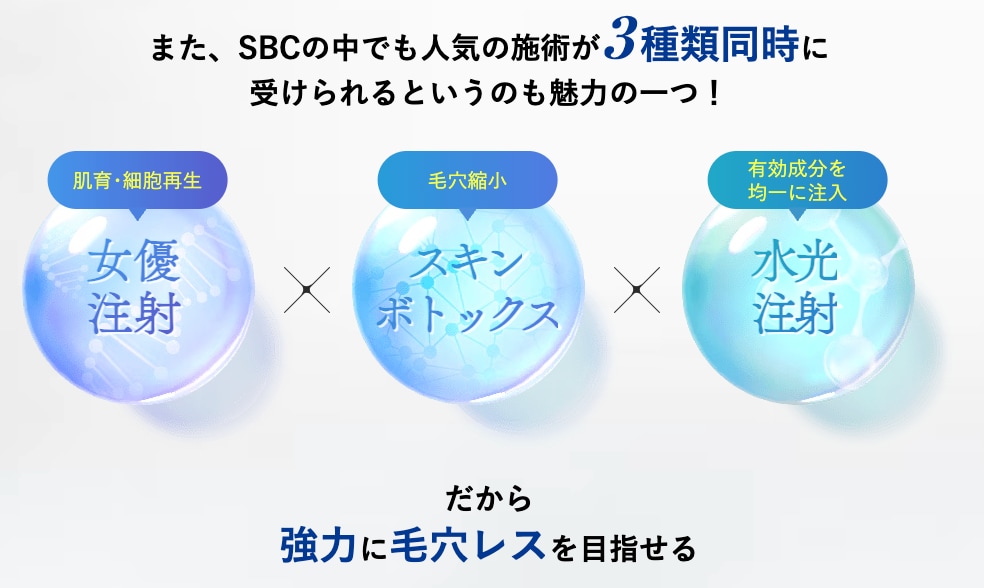 また、SBCの中でも人気の施術が3種類同時に受けられるというのも魅力の一つ！

肌育・細胞再生

女優注射

×

毛穴縮小

スキンボトックス

×

有効成分を均一に注入

水光注射

だから

強力に毛穴レスを目指せる